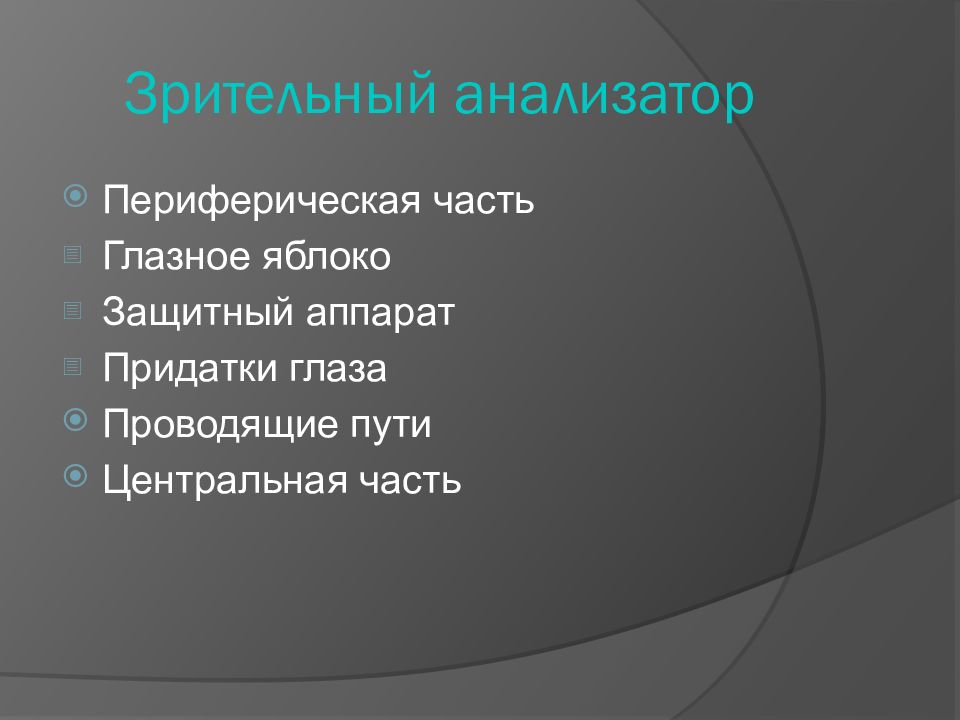 Зрительный анализатор

Периферическая часть
Глазное яблоко
Защитный аппарат
Придатки глаза
Проводящие пути
Центральная часть